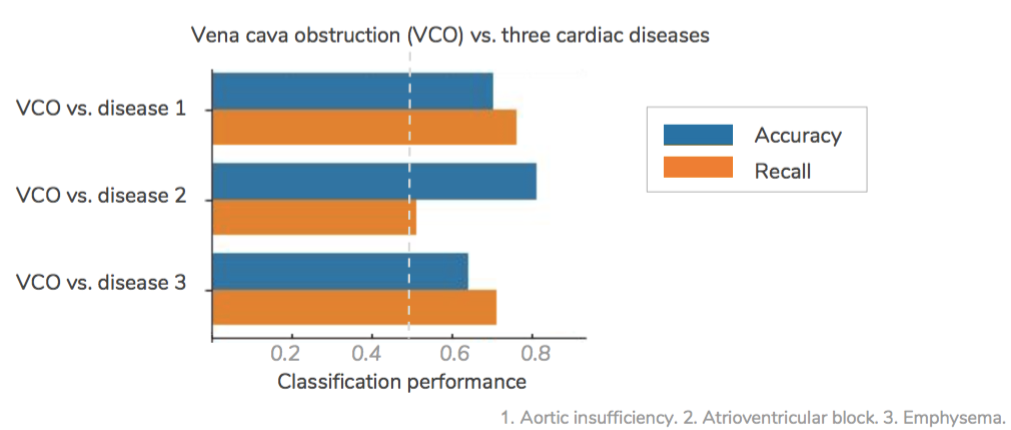 Vena cava obstruction (VCO) vs. three cardiac diseases

VCO vs. disease 1

VCO vs. disease 2

VCO vs. disease 3

Accuracy

Recall

0.2 0.4 0.6 0.8

Classification performance

1. Aortic insufficiency. 2. Atrioventricular block. 3. Emphysema.